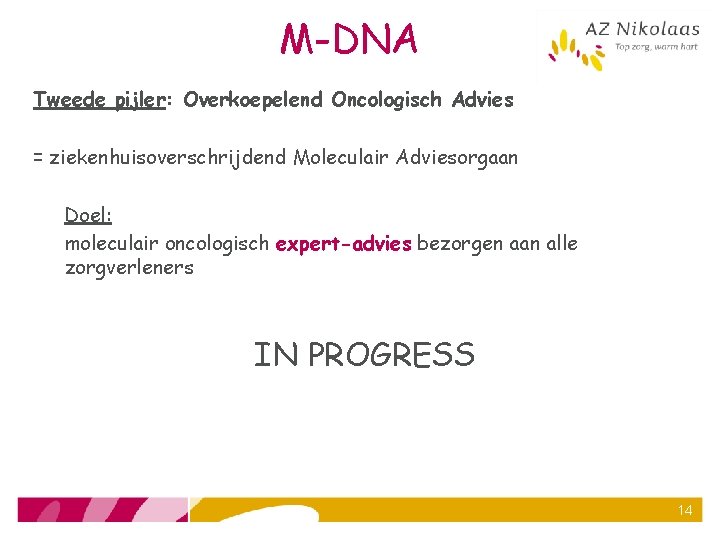 M-DNA

AZ Nikolaas
Top zorg, warm hart

Tweede pijler: Overkoepelend Oncologisch Advies

= ziekenhuisoverschrijdend Moleculair Adviesorgaan

Doel:
moleculair oncologisch expert-advies bezorgen aan alle zorgverleners

IN PROGRESS

14